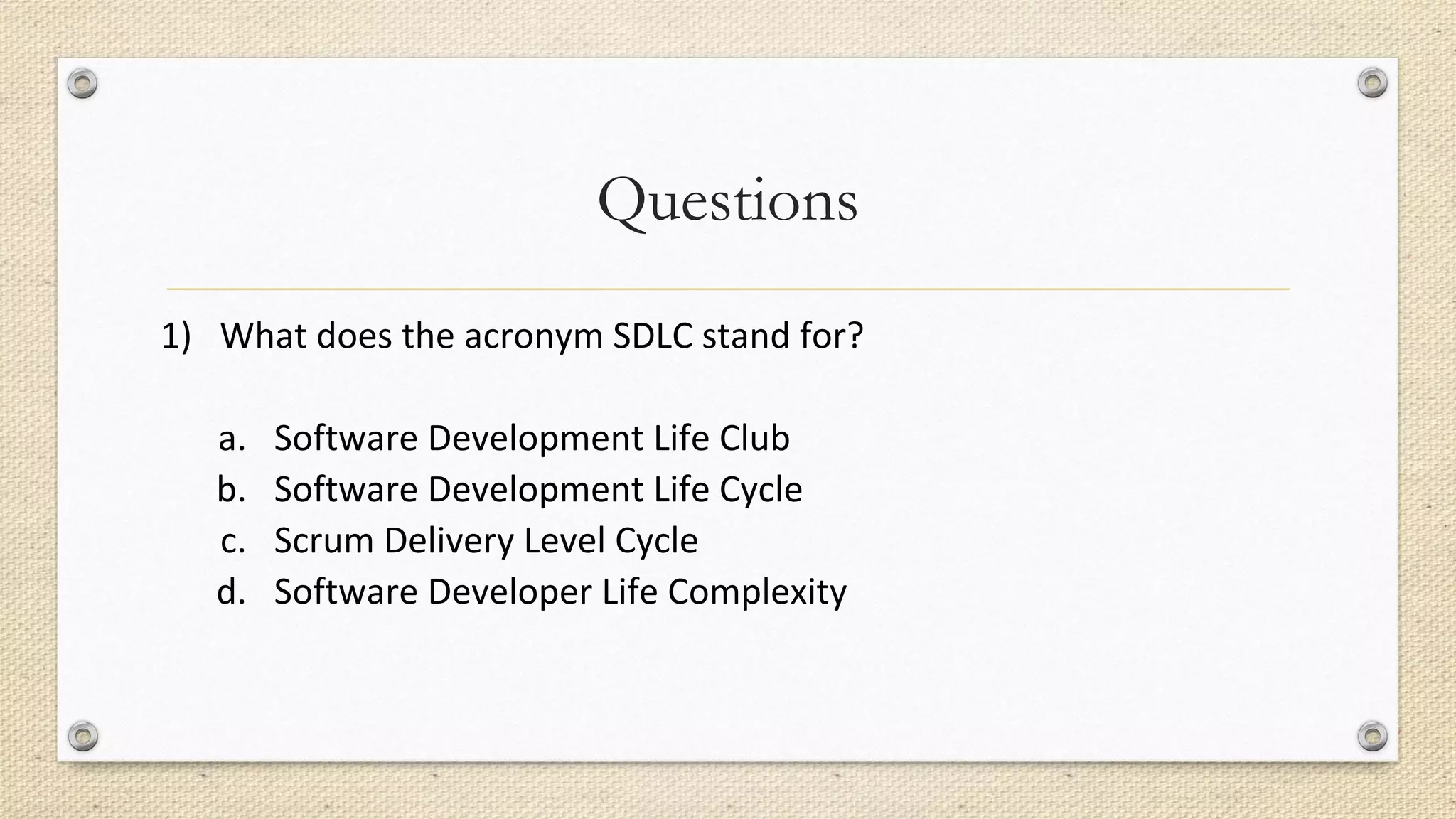 Questions

1) What does the acronym SDLC stand for?

a. Software Development Life Club
b. Software Development Life Cycle
c. Scrum Delivery Level Cycle
d. Software Developer Life Complexity